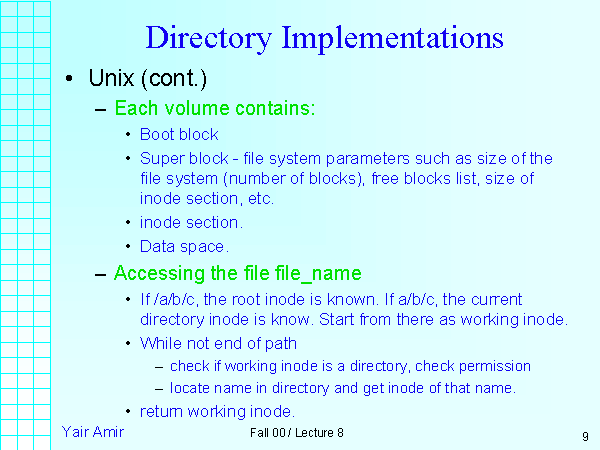 Directory Implementations

• Unix (cont.)

– Each volume contains:

• Boot block

• Super block - file system parameters such as size of the file system (number of blocks), free blocks list, size of inode section, etc.

• inode section.

• Data space.

– Accessing the file file_name

• If /a/b/c, the root inode is known. If a/b/c, the current directory inode is know. Start from there as working inode.

• While not end of path

– check if working inode is a directory, check permission

– locate name in directory and get inode of that name.

• return working inode.

Yair Amir

Fall 00 / Lecture 8

9